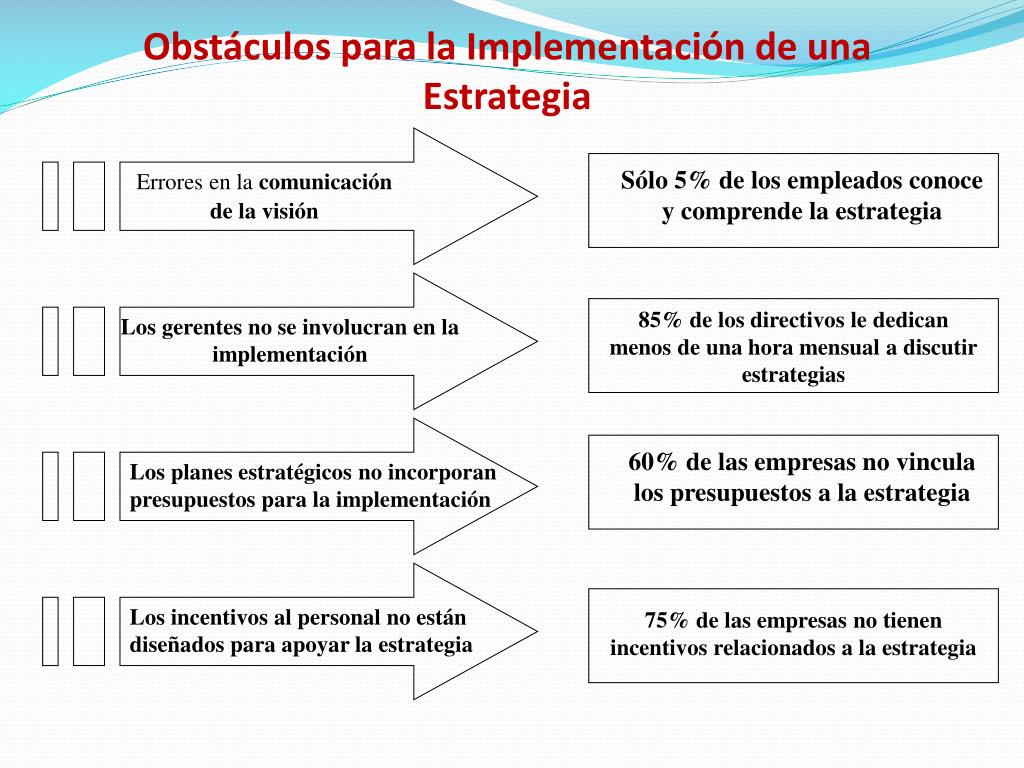 Obstáculos para la Implementación de una Estrategia

Errores en la comunicación de la visión

Sólo 5% de los empleados conoce y comprende la estrategia

Los gerentes no se involucran en la implementación

85% de los directivos le dedican menos de una hora mensual a discutir estrategias

Los planes estratégicos no incorporan presupuestos para la implementación

60% de las empresas no vincula los presupuestos a la estrategia

Los incentivos al personal no están diseñados para apoyar la estrategia

75% de las empresas no tienen incentivos relacionados a la estrategia